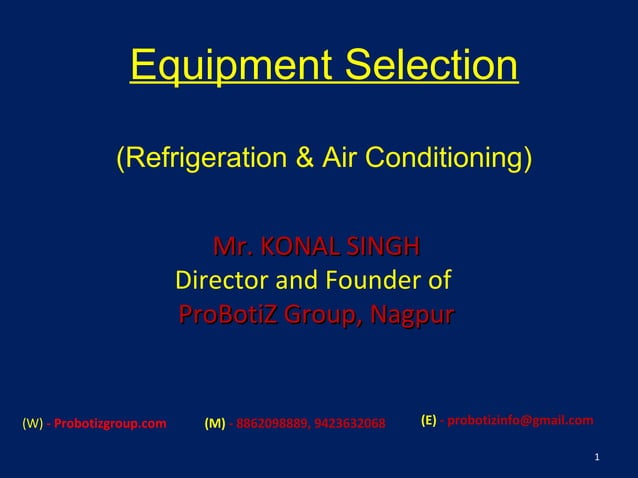 Equipment Selection

(Refrigeration & Air Conditioning)

Mr. KONAL SINGH
Director and Founder of
ProBotiZ Group, Nagpur

(W) - Probotizgroup.com (M) - 8862098889, 9423632068 (E) - probotizinfo@gmail.com

1